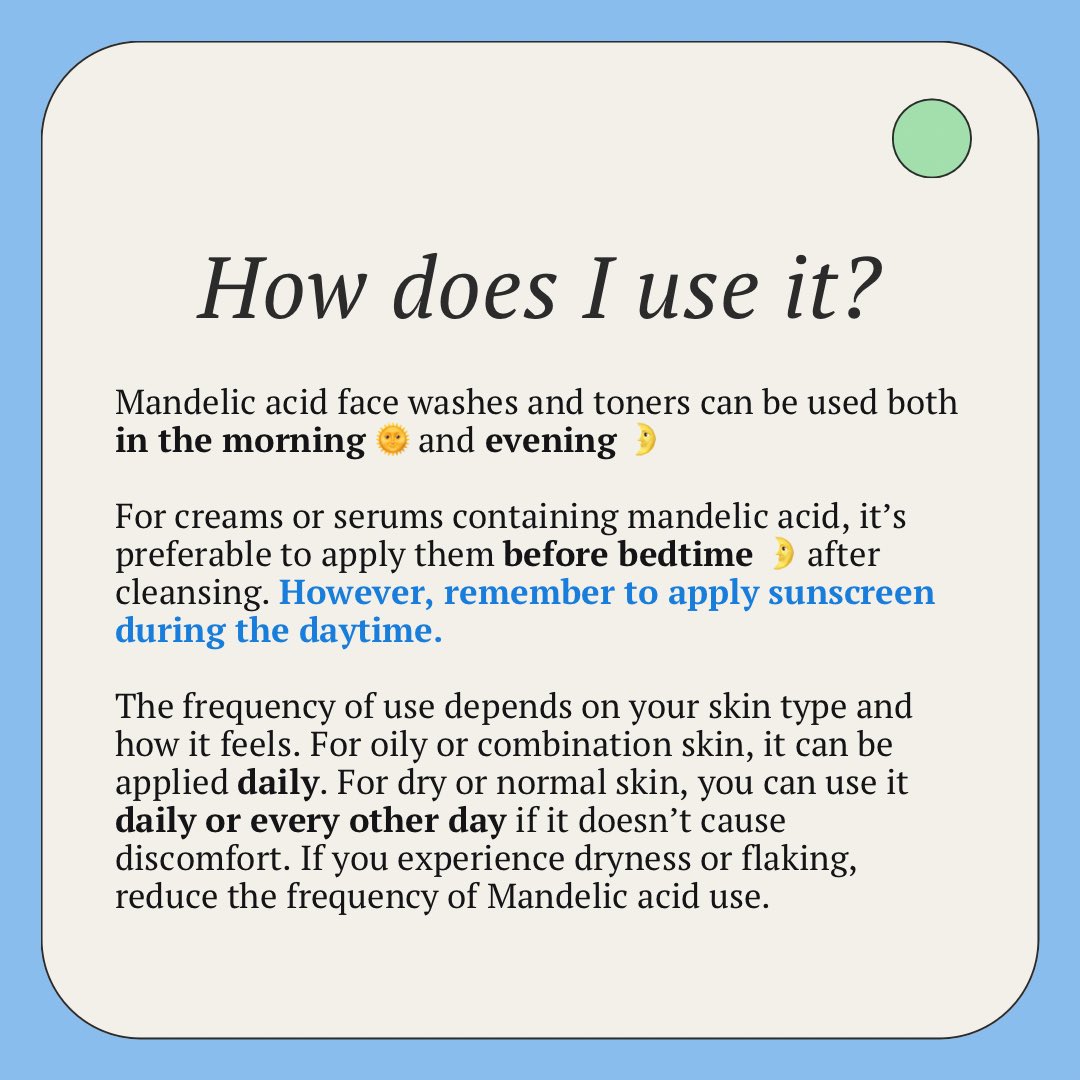 How does I use it?

Mandelic acid face washes and toners can be used both in the morning 🌞 and evening 🌛

For creams or serums containing mandelic acid, it's preferable to apply them before bedtime 🌛 after cleansing. However, remember to apply sunscreen during the daytime.

The frequency of use depends on your skin type and how it feels. For oily or combination skin, it can be applied daily. For dry or normal skin, you can use it daily or every other day if it doesn't cause discomfort. If you experience dryness or flaking, reduce the frequency of Mandelic acid use.